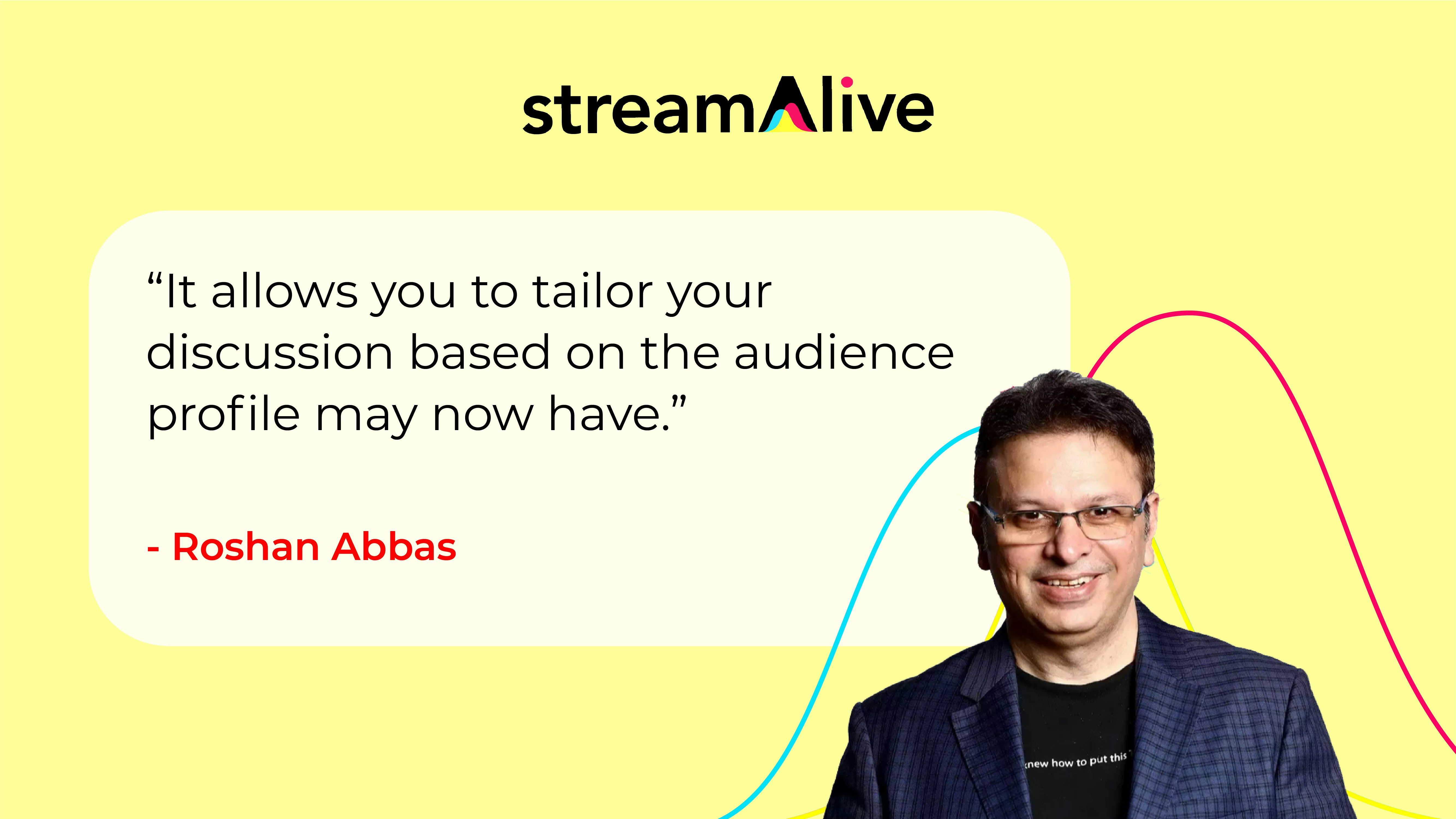 streamAlive

“It allows you to tailor your discussion based on the audience profile may now have.”

- Roshan Abbas

knew how to put this